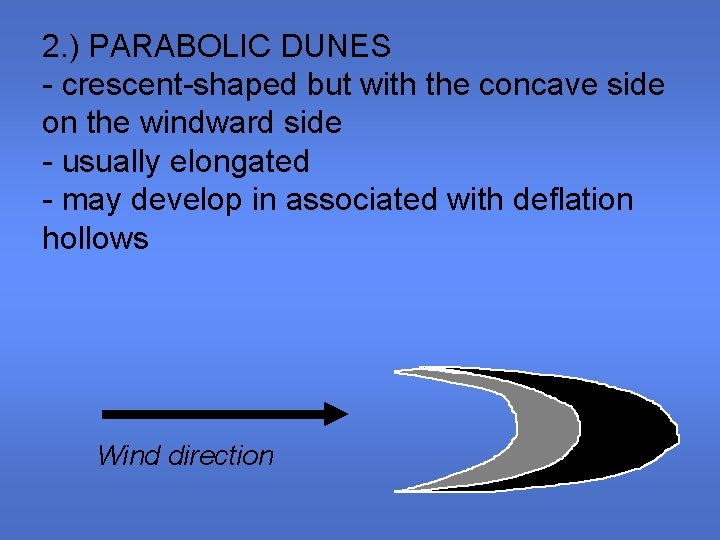 2.) PARABOLIC DUNES
- crescent-shaped but with the concave side on the windward side
- usually elongated
- may develop in associated with deflation hollows

Wind direction